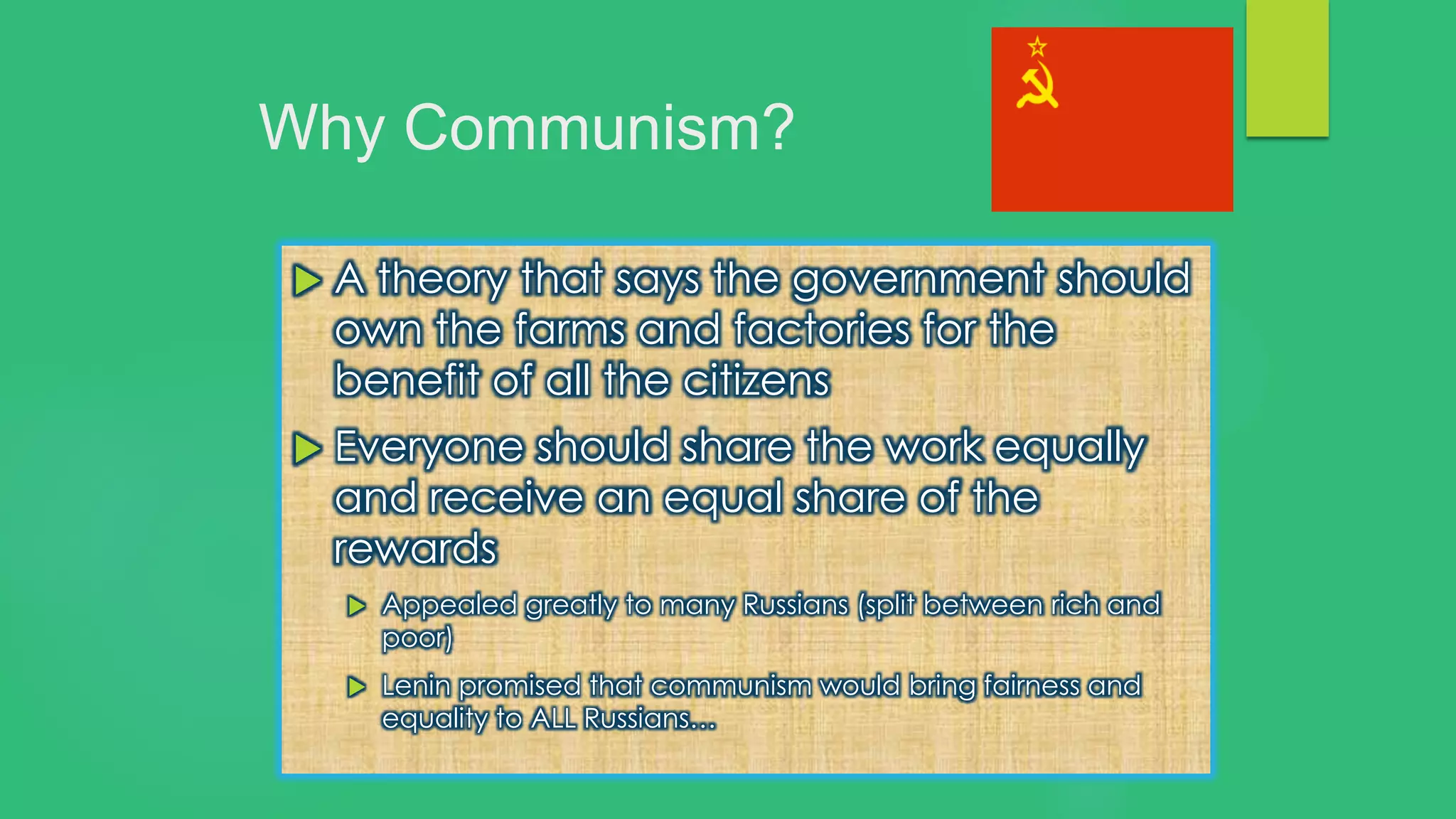 Why Communism?

A theory that says the government should own the farms and factories for the benefit of all the citizens

Everyone should share the work equally and receive an equal share of the rewards

Appealed greatly to many Russians (split between rich and poor)

Lenin promised that communism would bring fairness and equality to ALL Russians…